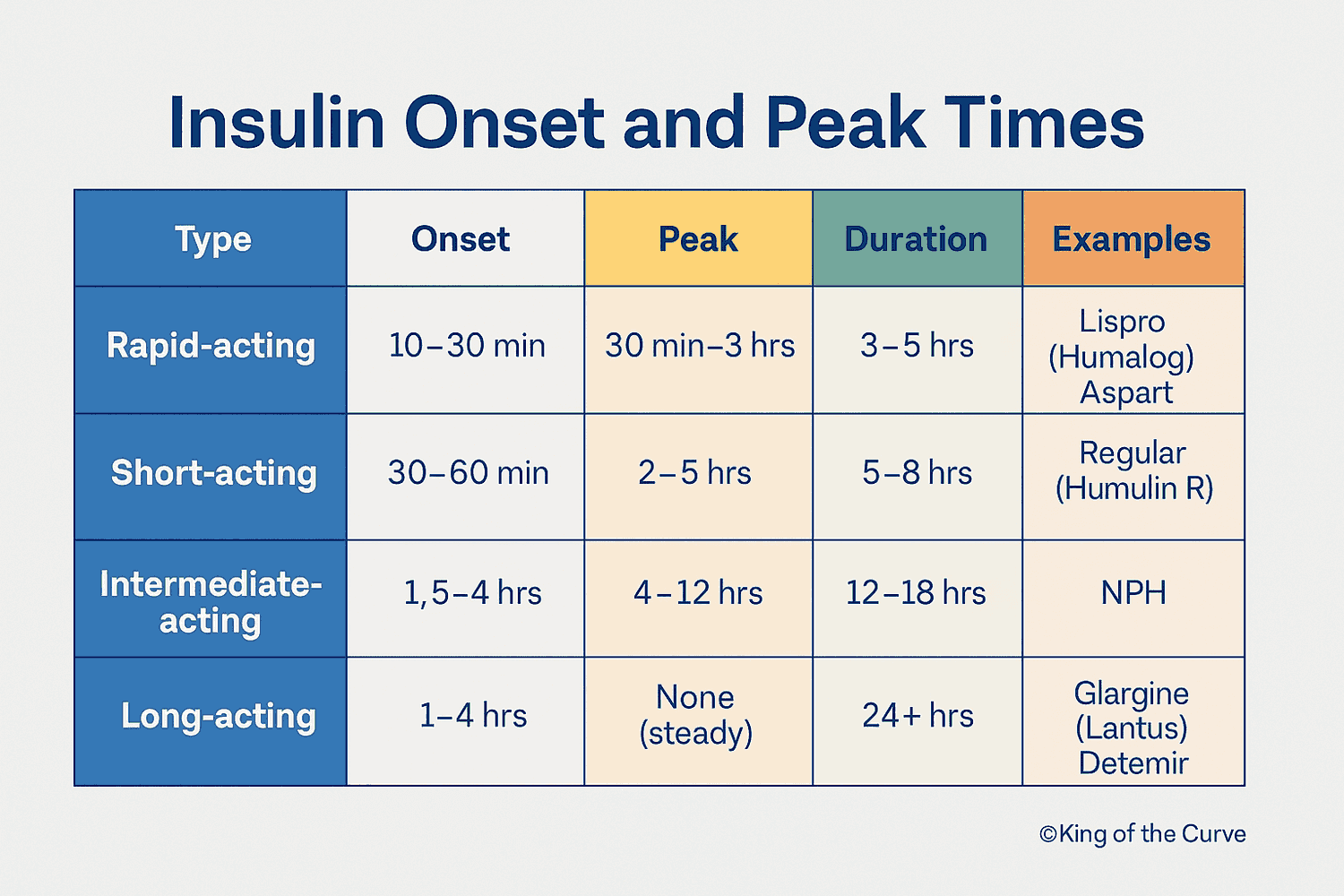 Insulin Onset and Peak Times

| Type | Onset | Peak | Duration | Examples |
|---|---|---|---|---|
| Rapid-acting | 10–30 min | 30 min–3 hrs | 3–5 hrs | Lispro (Humalog) Aspart |
| Short-acting | 30–60 min | 2–5 hrs | 5–8 hrs | Regular (Humulin R) |
| Intermediate-acting | 1,5–4 hrs | 4–12 hrs | 12–18 hrs | NPH |
| Long-acting | 1–4 hrs | None (steady) | 24+ hrs | Glargine (Lantus) Detemir |

©King of the Curve